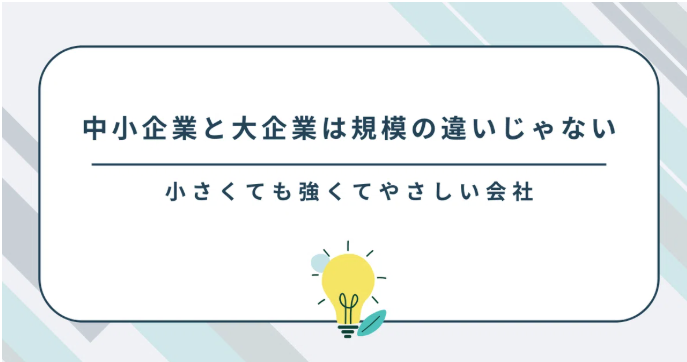 中小企業と大企業は規模の違いじゃない

小さくても強くてやさしい会社